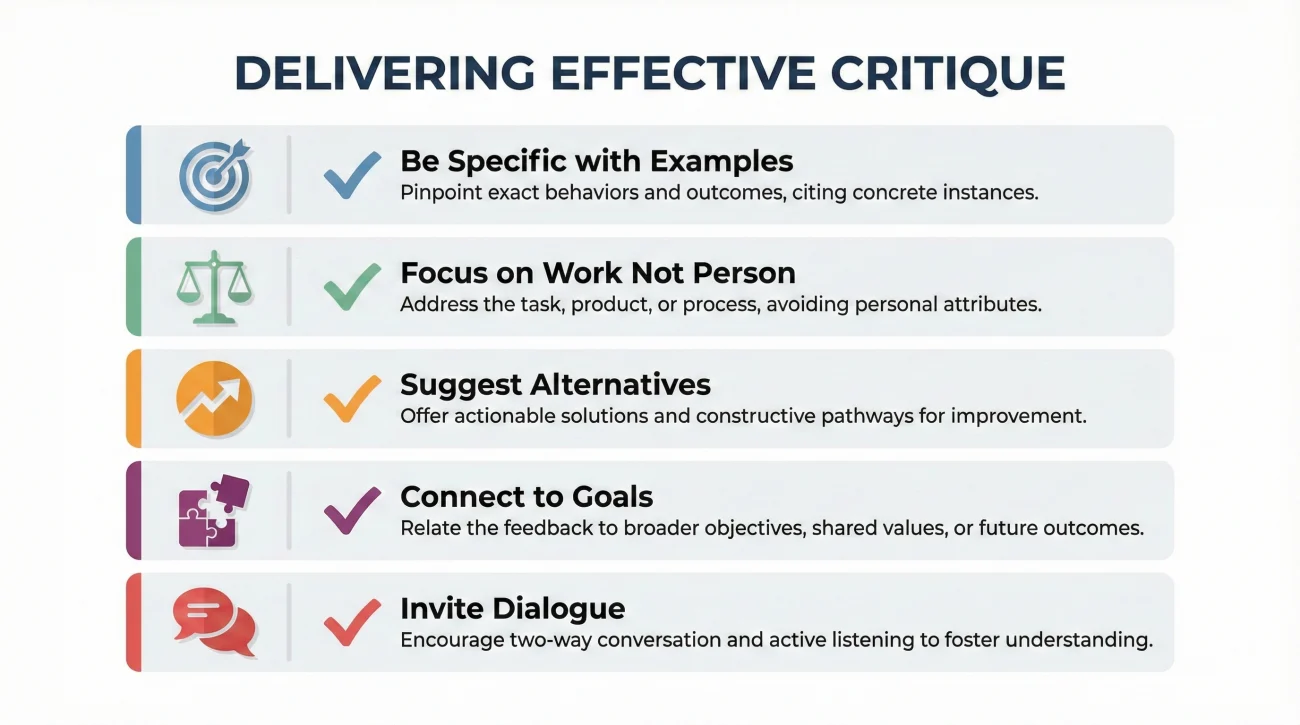 DELIVERING EFFECTIVE CRITIQUE

Be Specific with Examples
Pinpoint exact behaviors and outcomes, citing concrete instances.

Focus on Work Not Person
Address the task, product, or process, avoiding personal attributes.

Suggest Alternatives
Offer actionable solutions and constructive pathways for improvement.

Connect to Goals
Relate the feedback to broader objectives, shared values, or future outcomes.

Invite Dialogue
Encourage two-way conversation and active listening to foster understanding.